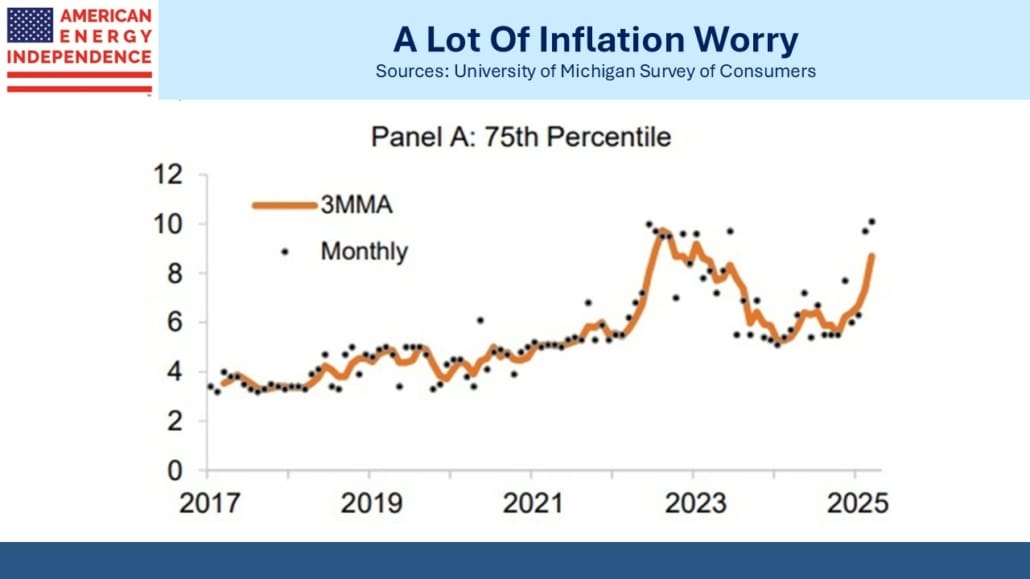 AMERICAN ENERGY INDEPENDENCE

A Lot Of Inflation Worry

Sources: University of Michigan Survey of Consumers

Panel A: 75th Percentile

3MMA

Monthly

12
10
8
6
4
2
0

2017 2019 2021 2023 2025